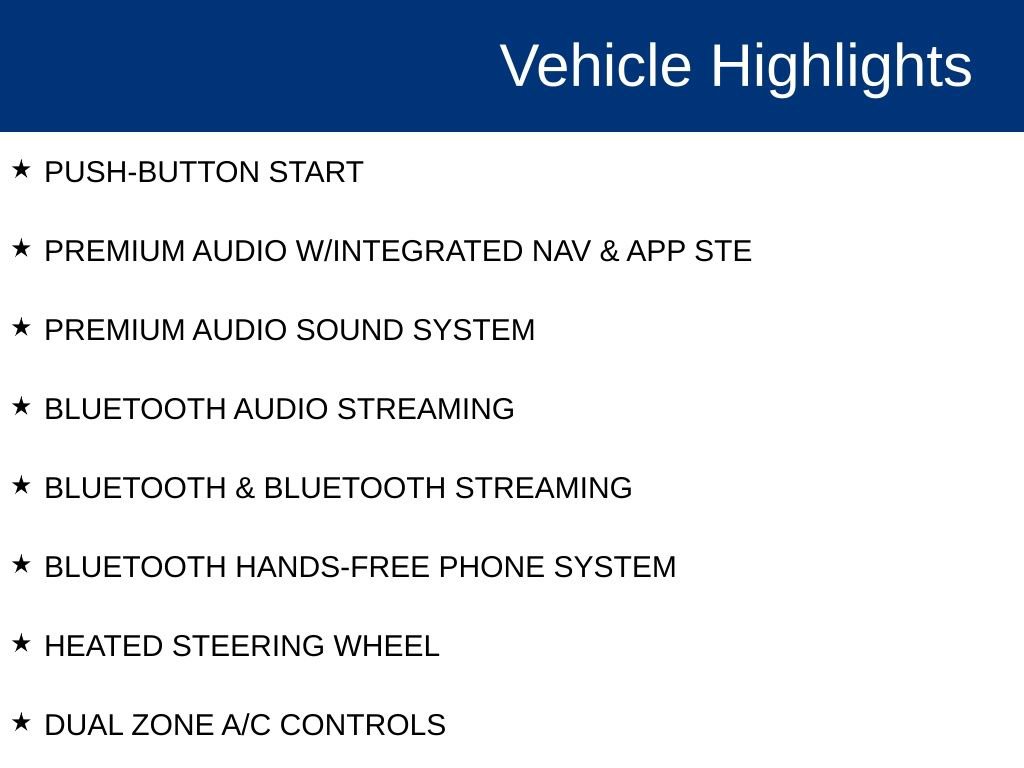 Vehicle Highlights

★ PUSH-BUTTON START

★ PREMIUM AUDIO W/INTEGRATED NAV & APP STE

★ PREMIUM AUDIO SOUND SYSTEM

★ BLUETOOTH AUDIO STREAMING

★ BLUETOOTH & BLUETOOTH STREAMING

★ BLUETOOTH HANDS-FREE PHONE SYSTEM

★ HEATED STEERING WHEEL

★ DUAL ZONE A/C CONTROLS